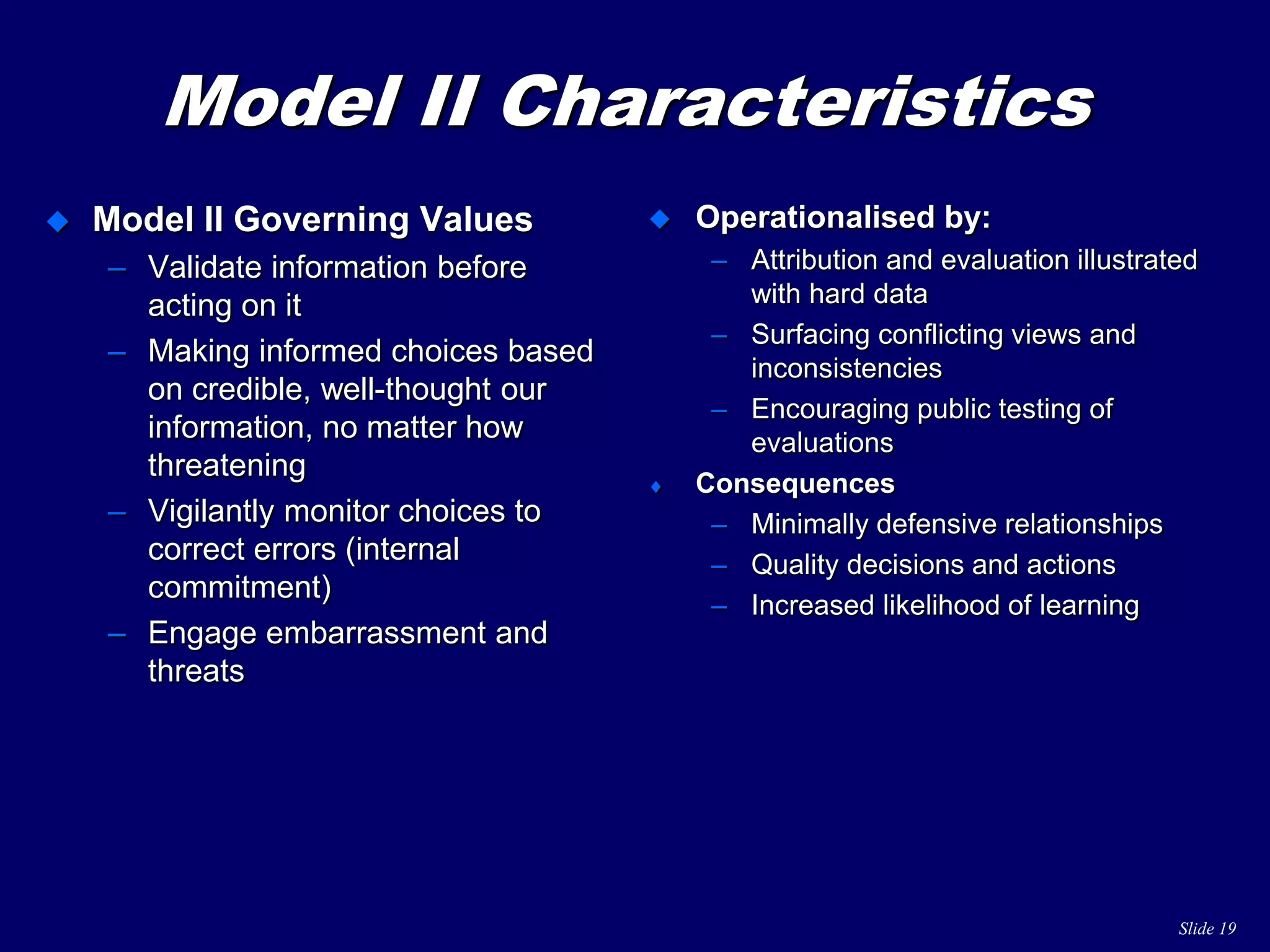 Model II Characteristics

◆ Model II Governing Values
– Validate information before acting on it
– Making informed choices based on credible, well-thought our information, no matter how threatening
– Vigilantly monitor choices to correct errors (internal commitment)
– Engage embarrassment and threats

◆ Operationalised by:
– Attribution and evaluation illustrated with hard data
– Surfacing conflicting views and inconsistencies
– Encouraging public testing of evaluations

◆ Consequences
– Minimally defensive relationships
– Quality decisions and actions
– Increased likelihood of learning

Slide 19